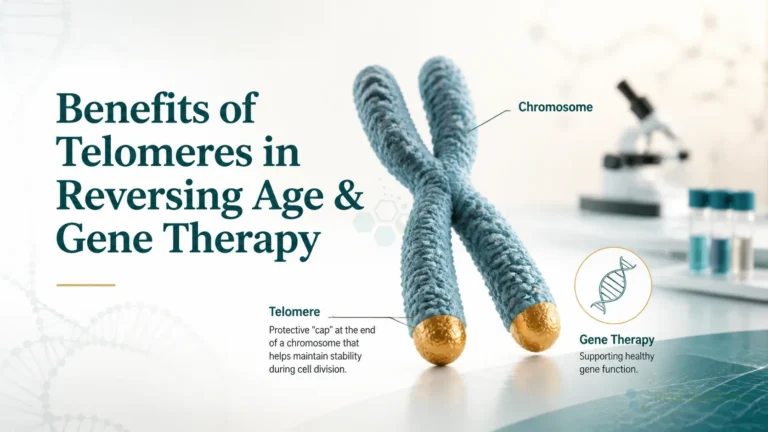 Benefits of Telomeres in Reversing Age & Gene Therapy

Chromosome

Telomere

Protective "cap" at the end of a chromosome that helps maintain stability during cell division.

Gene Therapy

Supporting healthy gene function.